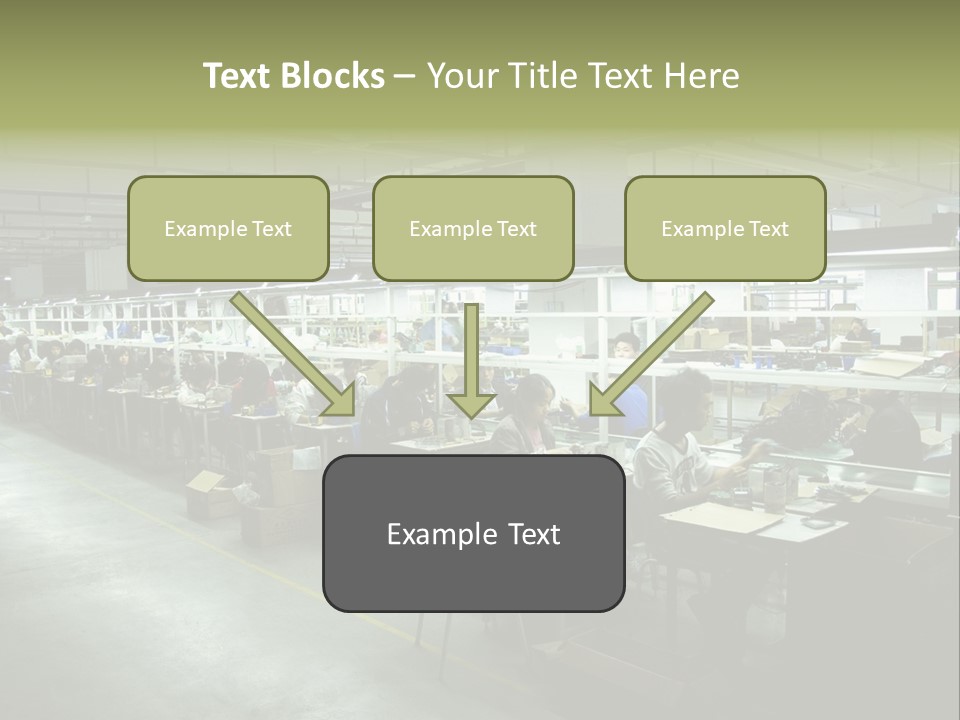 Text Blocks – Your Title Text Here

Example Text

Example Text

Example Text

Example Text